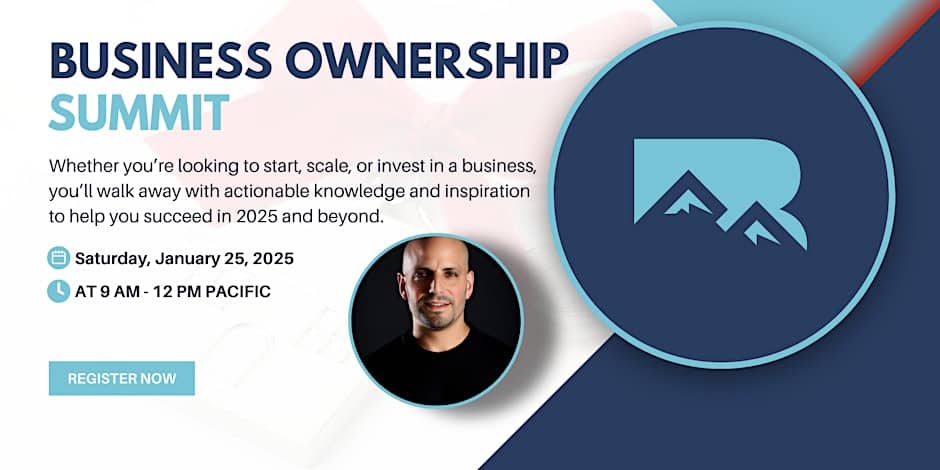 BUSINESS OWNERSHIP
SUMMIT

Whether you're looking to start, scale, or invest in a business, you'll walk away with actionable knowledge and inspiration to help you succeed in 2025 and beyond.

Saturday, January 25, 2025

AT 9 AM - 12 PM PACIFIC

REGISTER NOW